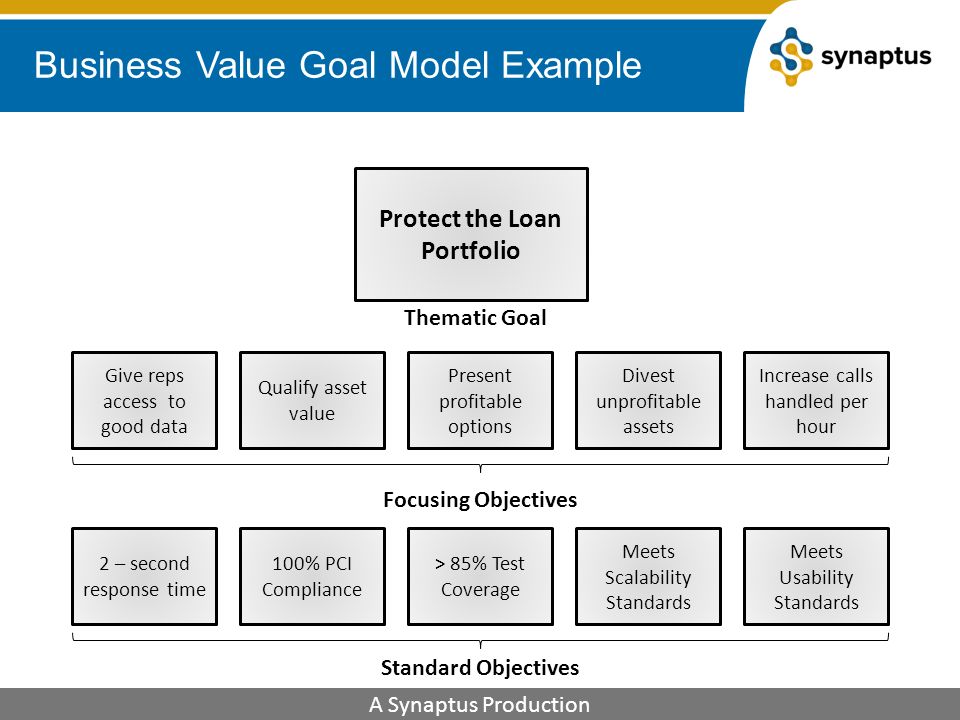 Business Value Goal Model Example

synaptus

Protect the Loan Portfolio

Thematic Goal

Give reps access to good data

Qualify asset value

Present profitable options

Divest unprofitable assets

Increase calls handled per hour

Focusing Objectives

2 – second response time

100% PCI Compliance

> 85% Test Coverage

Meets Scalability Standards

Meets Usability Standards

Standard Objectives

A Synaptus Production